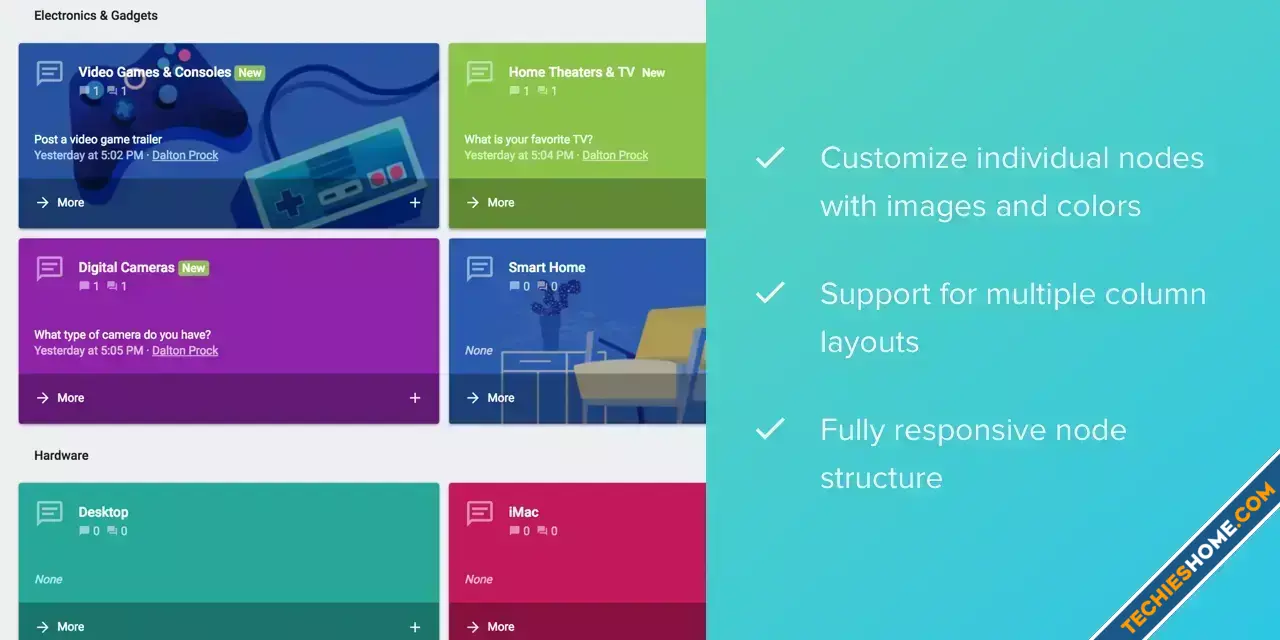 Electronics & Gadgets

Video Games & Consoles New
1 1
Post a video game trailer
Yesterday at 5:02 PM · Dalton Prock
More

Home Theaters & TV New
1 1
What is your favorite TV?
Yesterday at 5:04 PM · Dalton Prock
More

Digital Cameras New
1 1
What type of camera do you have?
Yesterday at 5:05 PM · Dalton Prock
More

Smart Home
0 0
None
More

Hardware

Desktop
0 0
None
More

iMac
0 0
None
More

Customize individual nodes with images and colors

Support for multiple column layouts

Fully responsive node structure

TECHIESHOME.COM